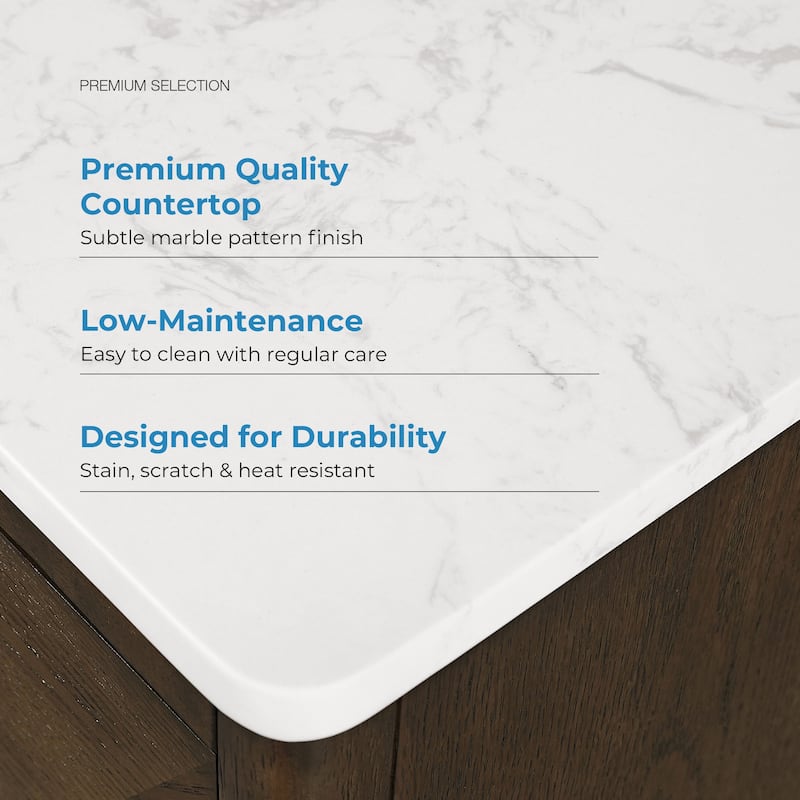 PREMIUM SELECTION

Premium Quality Countertop
Subtle marble pattern finish

Low-Maintenance
Easy to clean with regular care

Designed for Durability
Stain, scratch & heat resistant